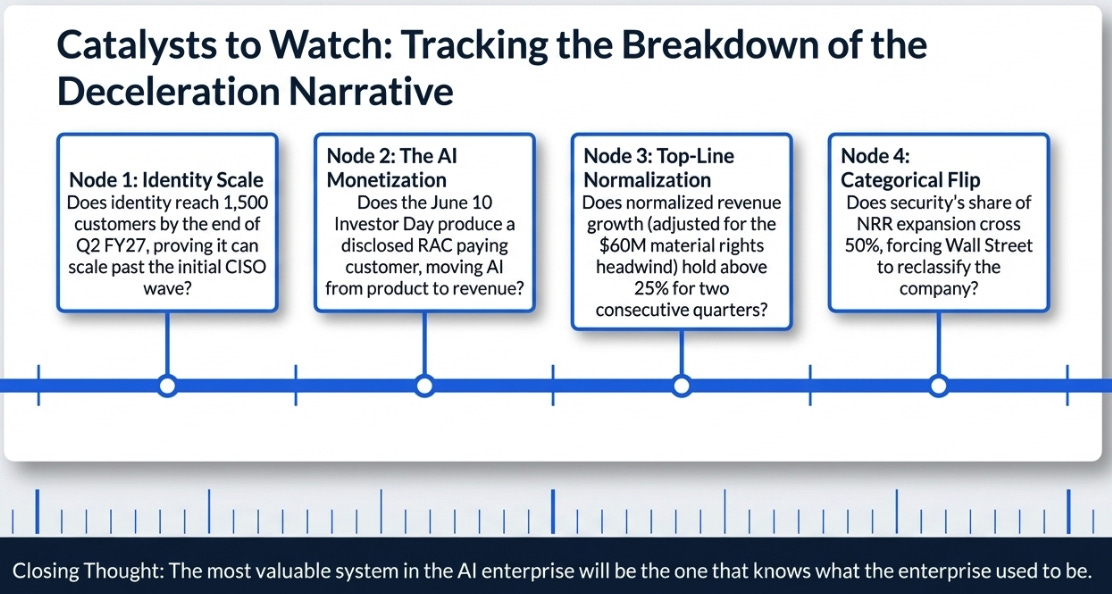 Catalysts to Watch: Tracking the Breakdown of the Deceleration Narrative

Node 1: Identity Scale
Does identity reach 1,500 customers by the end of Q2 FY27, proving it can scale past the initial CISO wave?

Node 2: The AI Monetization
Does the June 10 Investor Day produce a disclosed RAC paying customer, moving AI from product to revenue?

Node 3: Top-Line Normalization
Does normalized revenue growth (adjusted for the \$60M material rights headwind) hold above 25% for two consecutive quarters?

Node 4: Categorical Flip
Does security's share of NRR expansion cross 50%, forcing Wall Street to reclassify the company?

Closing Thought: The most valuable system in the AI enterprise will be the one that knows what the enterprise used to be.